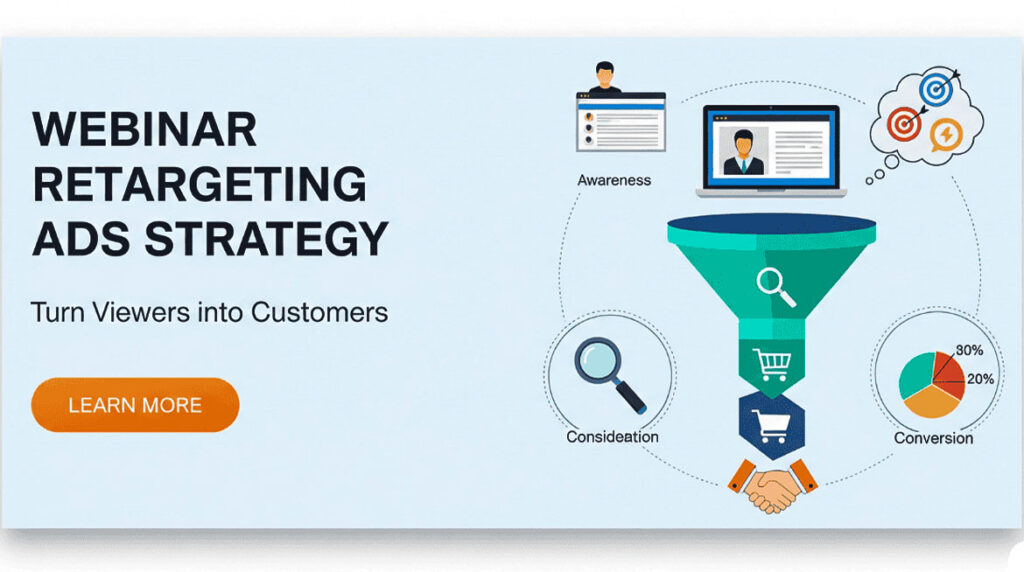 WEBINAR RETARGETING ADS STRATEGY

Turn Viewers into Customers

LEARN MORE

Awareness

Consideation

30%

20%

Conversion